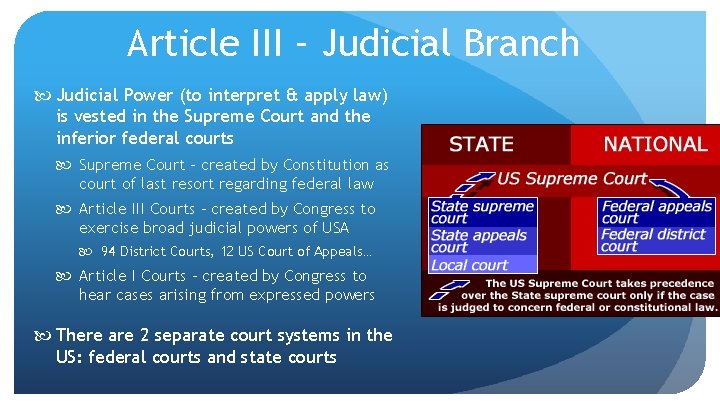 Article III - Judicial Branch

Judicial Power (to interpret & apply law) is vested in the Supreme Court and the inferior federal courts

Supreme Court - created by Constitution as court of last resort regarding federal law

Article III Courts - created by Congress to exercise broad judicial powers of USA

94 District Courts, 12 US Court of Appeals…

Article I Courts - created by Congress to hear cases arising from expressed powers

There are 2 separate court systems in the US: federal courts and state courts

STATE

NATIONAL

US Supreme Court

State supreme court

State appeals court

Local court

Federal appeals court

Federal district court

The US Supreme Court takes precedence over the State supreme court only if the case is judged to concern federal or constitutional law.